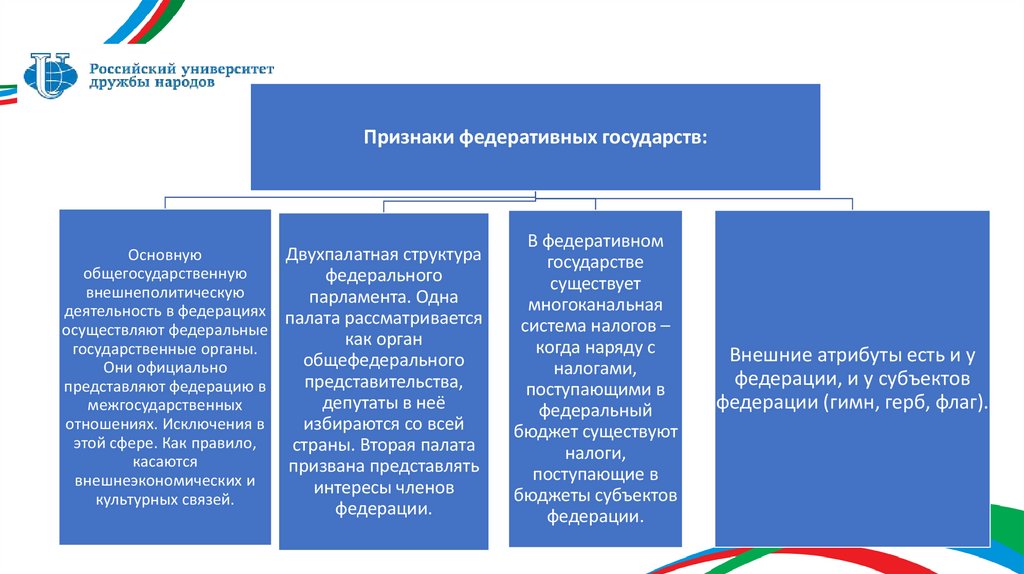 Российский университет дружбы народов

Признаки федеративных государств:

Основную общегосударственную внешнеполитическую деятельность в федерациях осуществляют федеральные государственные органы. Они официально представляют федерацию в межгосударственных отношениях. Исключения в этой сфере. Как правило, касаются внешнеэкономических и культурных связей.

Двухпалатная структура федерального парламента. Одна палата рассматривается как орган общефедерального представительства, депутаты в неё избираются со всей страны. Вторая палата призвана представлять интересы членов федерации.

В федеративном государстве существует многоканальная система налогов – когда наряду с налогами, поступающими в федеральный бюджет существуют налоги, поступающие в бюджеты субъектов федерации.

Внешние атрибуты есть и у федерации, и у субъектов федерации (гимн, герб, флаг).